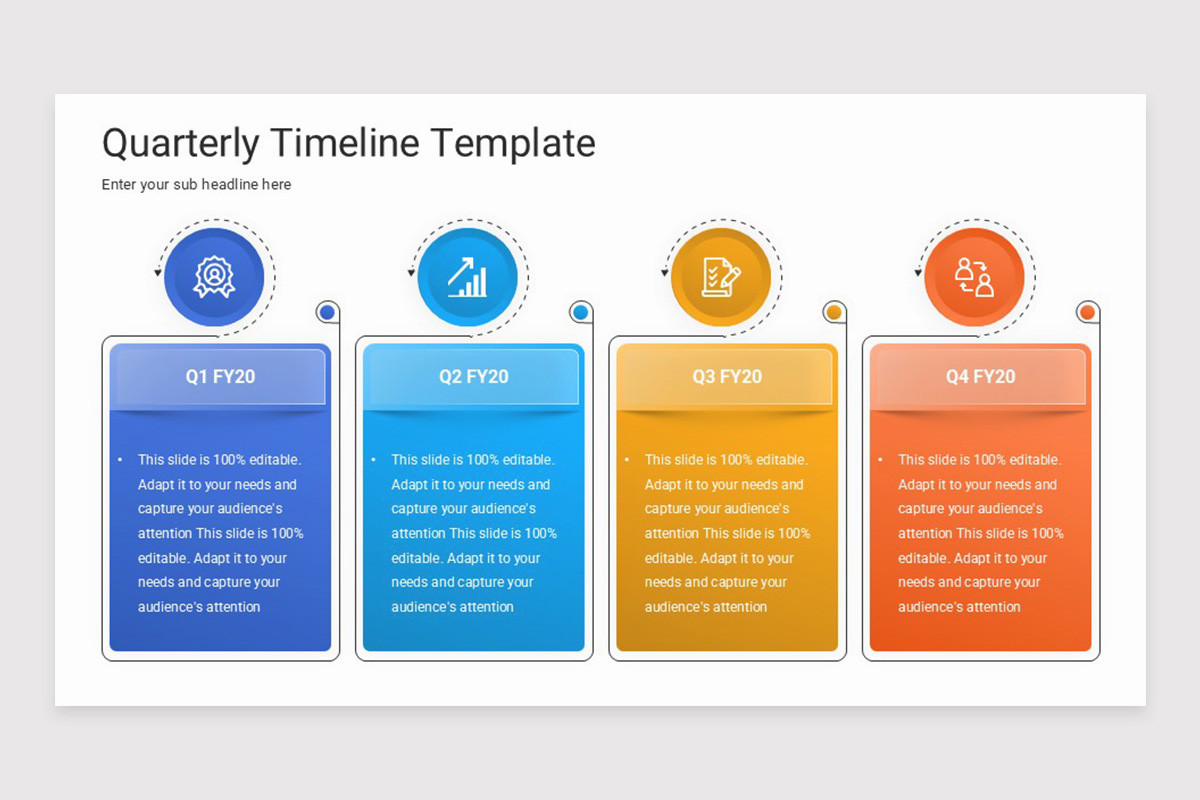 Quarterly Timeline Template

Enter your sub headline here

Q1 FY20

• This slide is 100% editable. Adapt it to your needs and capture your audience's attention This slide is 100% editable. Adapt it to your needs and capture your audience's attention

Q2 FY20

• This slide is 100% editable. Adapt it to your needs and capture your audience's attention This slide is 100% editable. Adapt it to your needs and capture your audience's attention

Q3 FY20

• This slide is 100% editable. Adapt it to your needs and capture your audience's attention This slide is 100% editable. Adapt it to your needs and capture your audience's attention

Q4 FY20

• This slide is 100% editable. Adapt it to your needs and capture your audience's attention This slide is 100% editable. Adapt it to your needs and capture your audience's attention